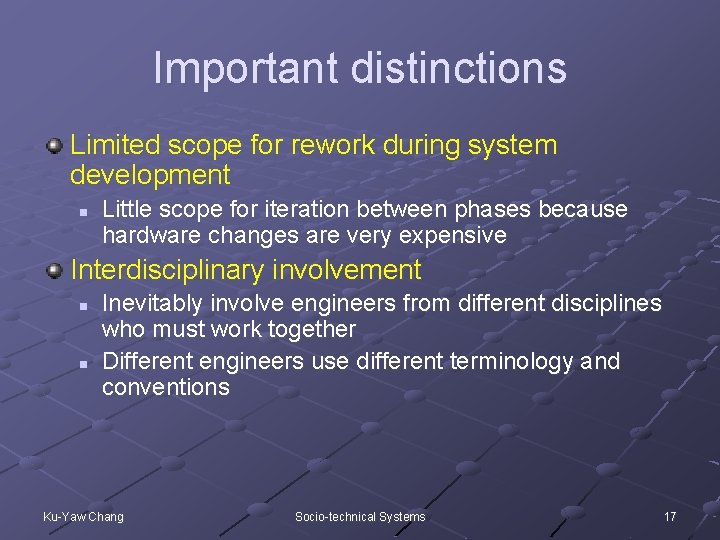 Important distinctions

Limited scope for rework during system development

Little scope for iteration between phases because hardware changes are very expensive

Interdisciplinary involvement

Inevitably involve engineers from different disciplines who must work together

Different engineers use different terminology and conventions

Ku-Yaw Chang

Socio-technical Systems

17